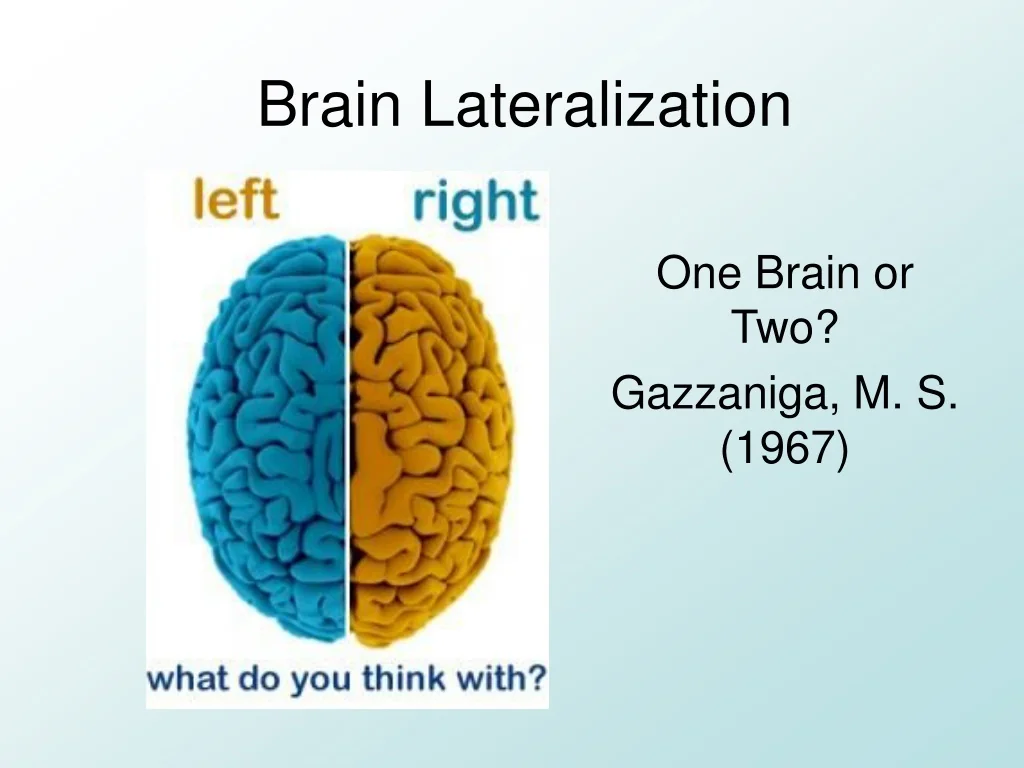 Brain Lateralization

left right

what do you think with?

One Brain or Two?

Gazzaniga, M. S. (1967)